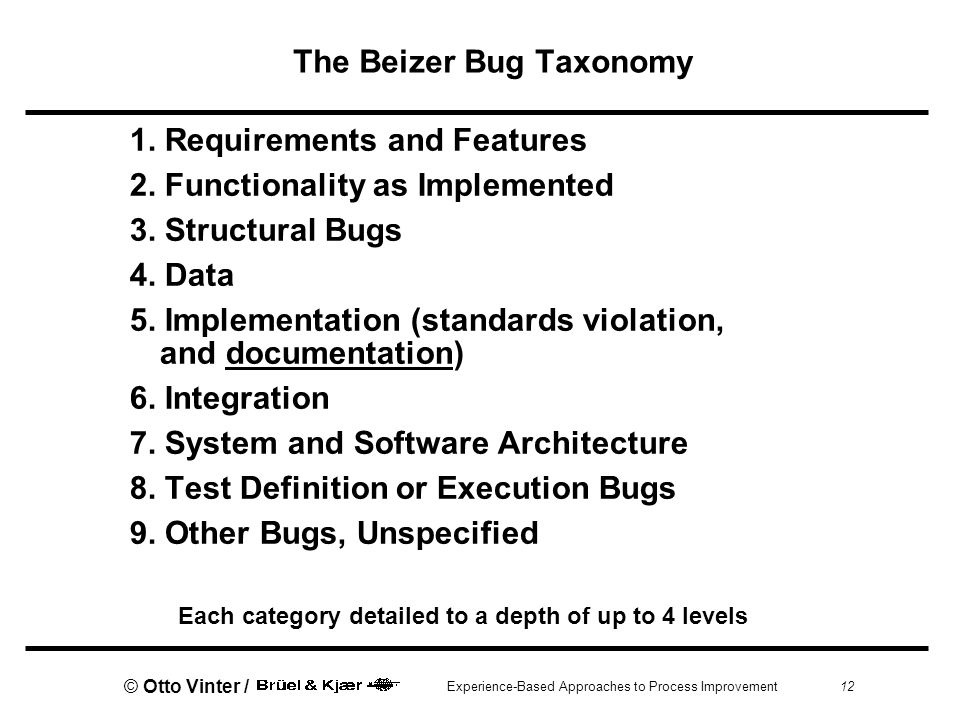 The Beizer Bug Taxonomy

1. Requirements and Features
2. Functionality as Implemented
3. Structural Bugs
4. Data
5. Implementation (standards violation, and documentation)
6. Integration
7. System and Software Architecture
8. Test Definition or Execution Bugs
9. Other Bugs, Unspecified

Each category detailed to a depth of up to 4 levels

© Otto Vinter / Brüel & Kjær

Experience-Based Approaches to Process Improvement

12